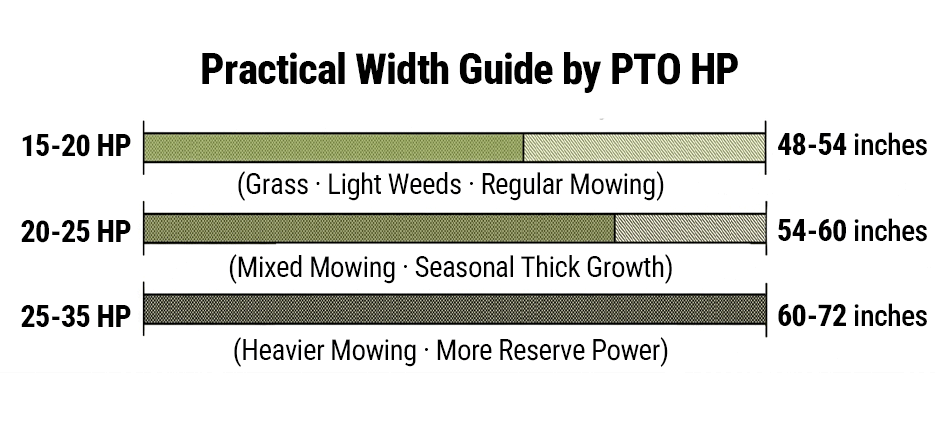 Practical Width Guide by PTO HP

15-20 HP 48-54 inches
(Grass · Light Weeds · Regular Mowing)

20-25 HP 54-60 inches
(Mixed Mowing · Seasonal Thick Growth)

25-35 HP 60-72 inches
(Heavier Mowing · More Reserve Power)